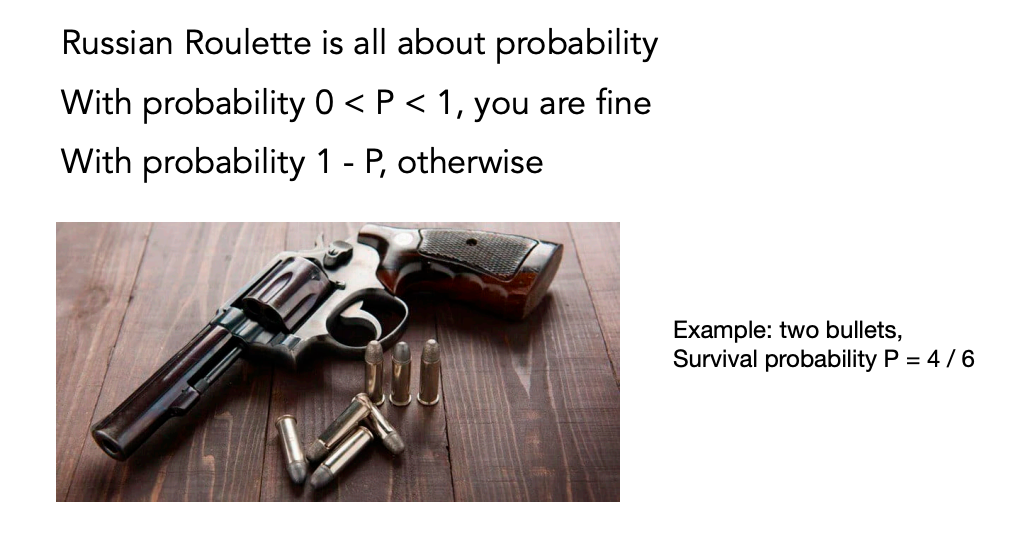 Russian Roulette is all about probability

With probability $0 < P < 1$, you are fine

With probability $1 - P$, otherwise

Example: two bullets,
Survival probability $P = 4 / 6$